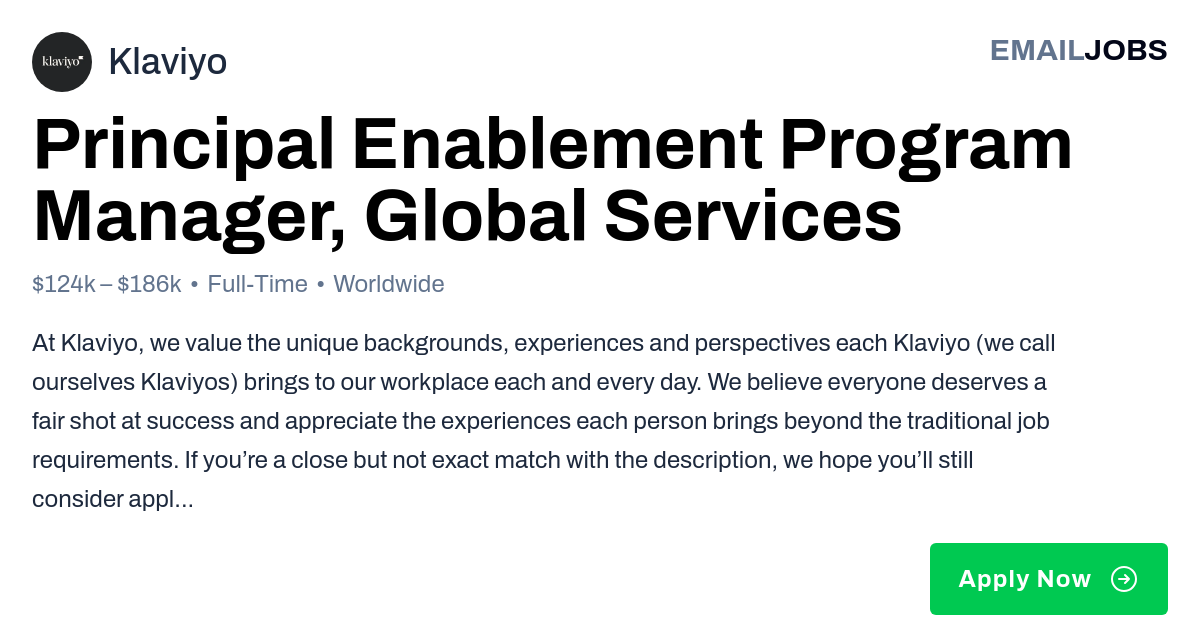 klaviyo

Klaviyo

EMAILJOBS

Principal Enablement Program Manager, Global Services

$124k – $186k • Full-Time • Worldwide

At Klaviyo, we value the unique backgrounds, experiences and perspectives each Klaviyo (we call ourselves Klaviyos) brings to our workplace each and every day. We believe everyone deserves a fair shot at success and appreciate the experiences each person brings beyond the traditional job requirements. If you're a close but not exact match with the description, we hope you'll still consider appl...

Apply Now